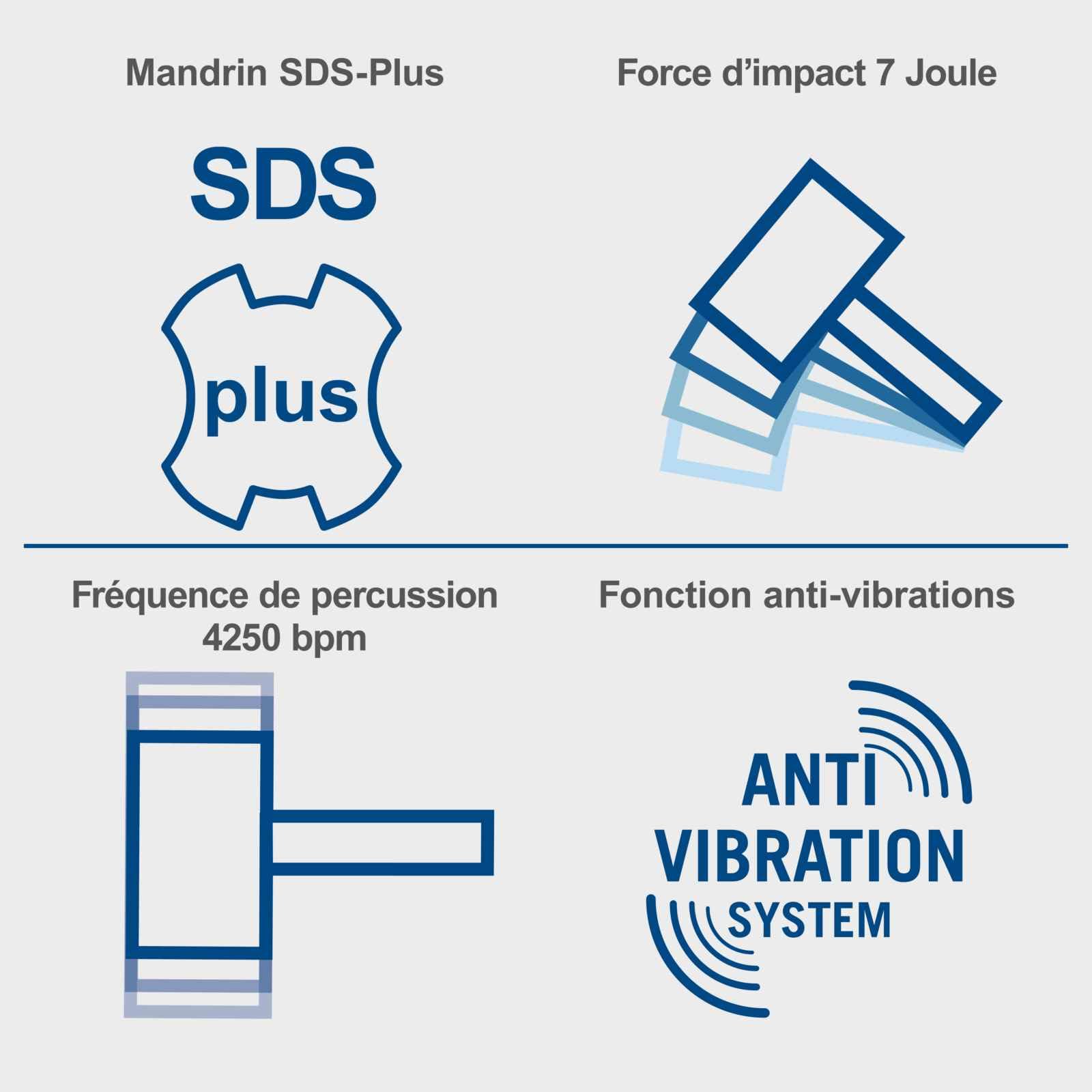 Mandrin SDS-Plus

SDS

plus

Force d’impact 7 Joule

Fréquence de percussion 4250 bpm

Fonction anti-vibrations

ANTI VIBRATION SYSTEM